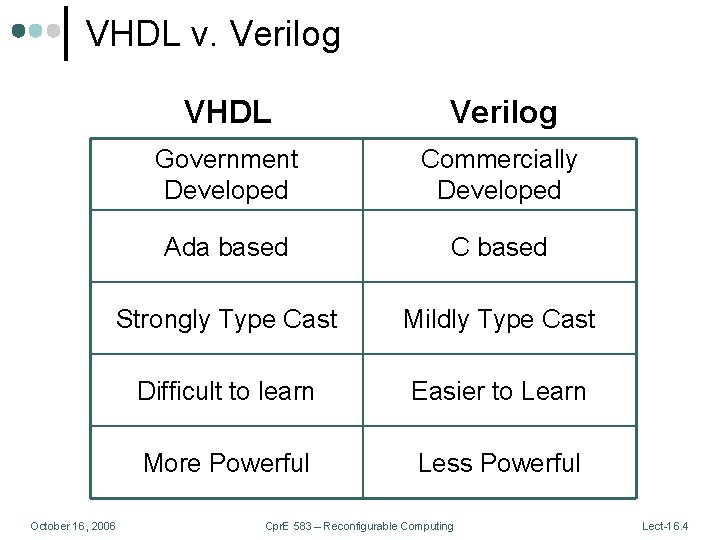 VHDL v. Verilog

| VHDL | Verilog |
|---|---|
| Government Developed | Commercially Developed |
| Ada based | C based |
| Strongly Type Cast | Mildly Type Cast |
| Difficult to learn | Easier to Learn |
| More Powerful | Less Powerful |

October 16, 2006

CprE 583 – Reconfigurable Computing

Lect-16.4